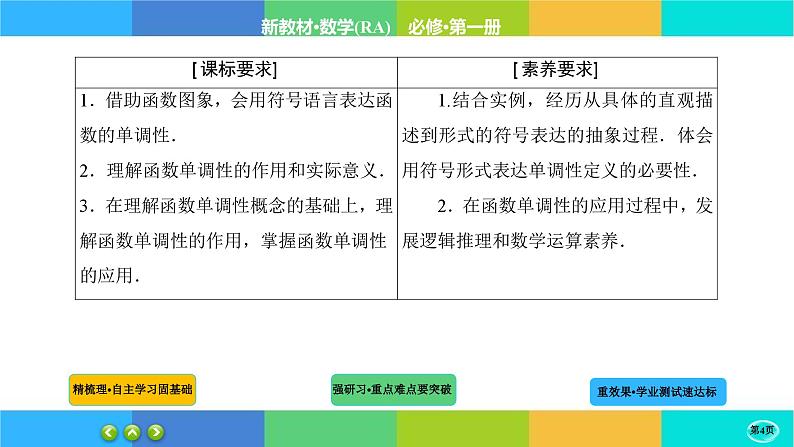 新教材·数学(RA)　必修·第一册

| [课标要求] | [素养要求] |
|---|---|
| 1．借助函数图象，会用符号语言表达函数的单调性．<br>2．理解函数单调性的作用和实际意义．<br>3．在理解函数单调性概念的基础上，理解函数单调性的作用，掌握函数单调性的应用． | 1.结合实例，经历从具体的直观描述到形式的符号表达的抽象过程．体会用符号形式表达单调性定义的必要性．<br>2．在函数单调性的应用过程中，发展逻辑推理和数学运算素养． |

精梳理·自主学习固基础

强研习·重点难点要突破

重效果·学业测试速达标

第4页